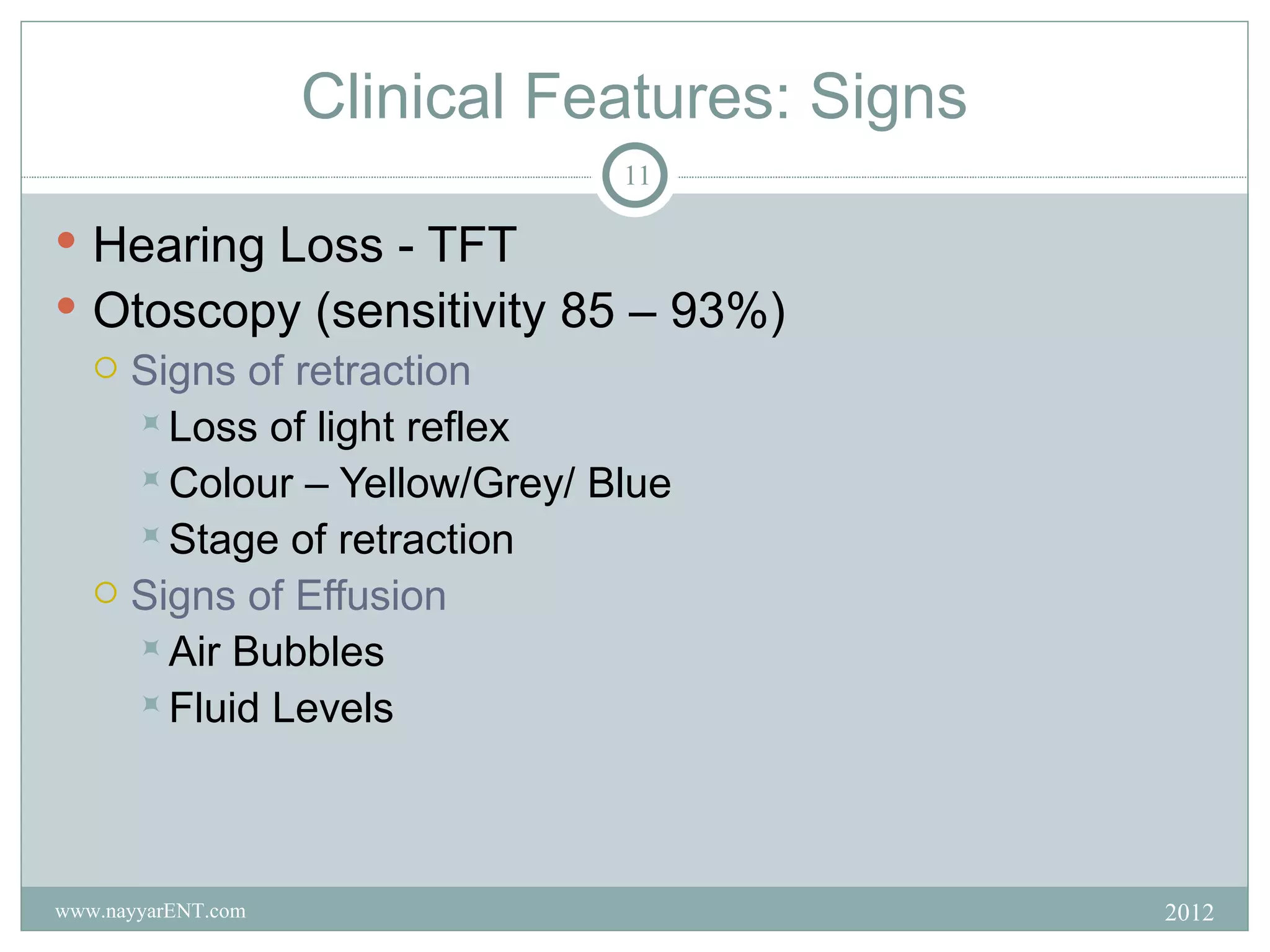 Clinical Features: Signs

11

- Hearing Loss - TFT
- Otoscopy (sensitivity 85 – 93%)
  - Signs of retraction
    - Loss of light reflex
    - Colour – Yellow/Grey/ Blue
    - Stage of retraction
  - Signs of Effusion
    - Air Bubbles
    - Fluid Levels

www.nayyarENT.com

2012